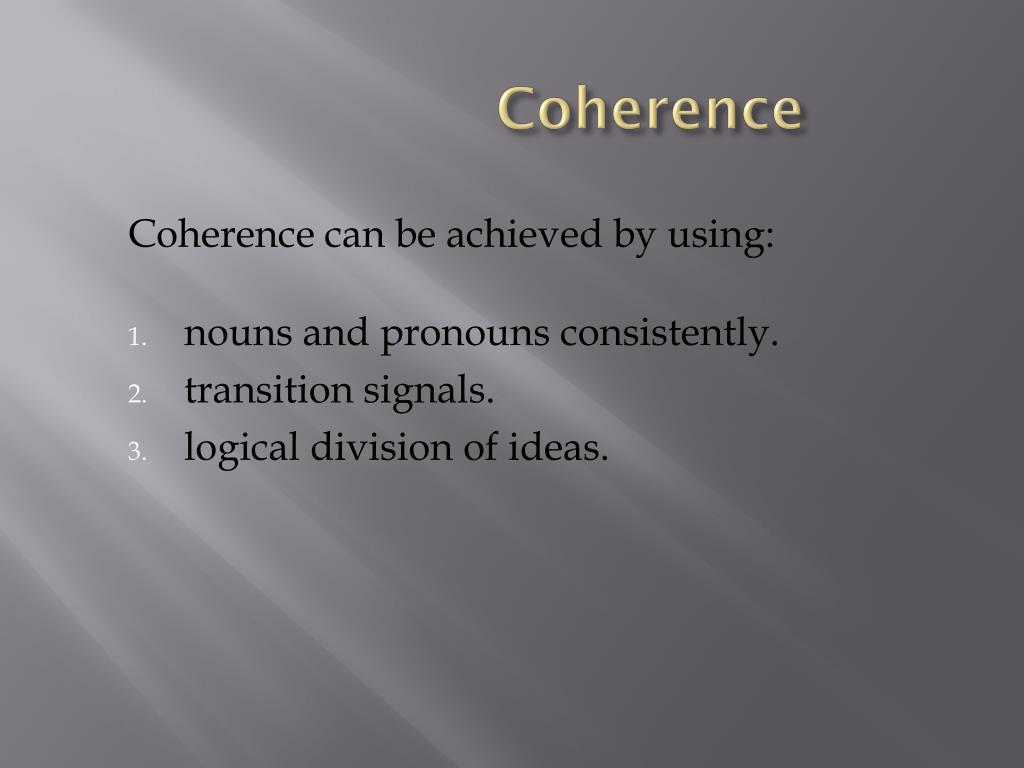 Coherence

Coherence can be achieved by using:

1. nouns and pronouns consistently.
2. transition signals.
3. logical division of ideas.